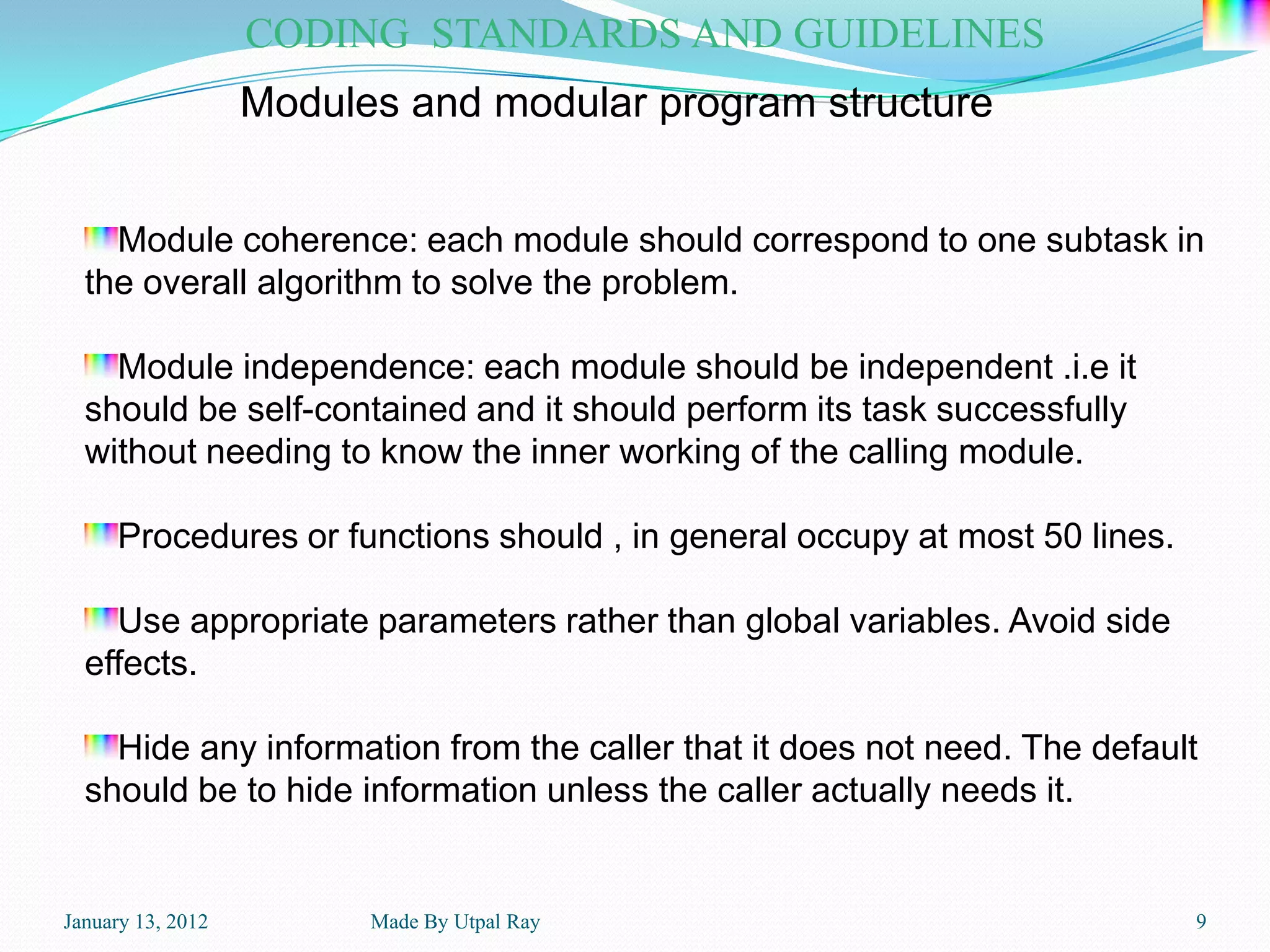 CODING STANDARDS AND GUIDELINES

Modules and modular program structure

Module coherence: each module should correspond to one subtask in the overall algorithm to solve the problem.

Module independence: each module should be independent .i.e it should be self-contained and it should perform its task successfully without needing to know the inner working of the calling module.

Procedures or functions should , in general occupy at most 50 lines.

Use appropriate parameters rather than global variables. Avoid side effects.

Hide any information from the caller that it does not need. The default should be to hide information unless the caller actually needs it.

January 13, 2012

Made By Utpal Ray

9